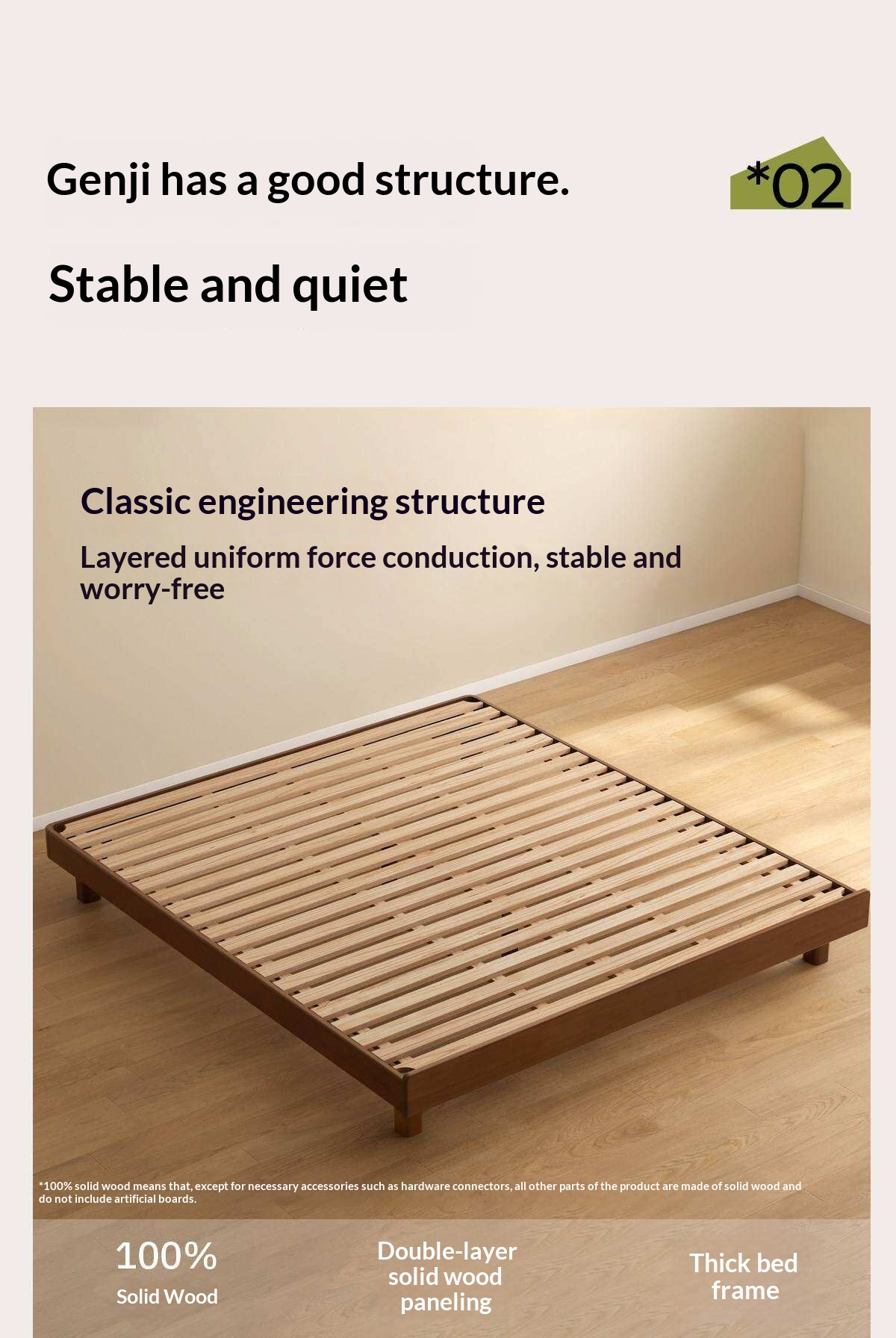 Genji has a good structure.

*02

Stable and quiet

Classic engineering structure

Layered uniform force conduction, stable and worry-free

*100% solid wood means that, except for necessary accessories such as hardware connectors, all other parts of the product are made of solid wood and do not include artificial boards.

100%
Solid Wood

Double-layer solid wood paneling

Thick bed frame